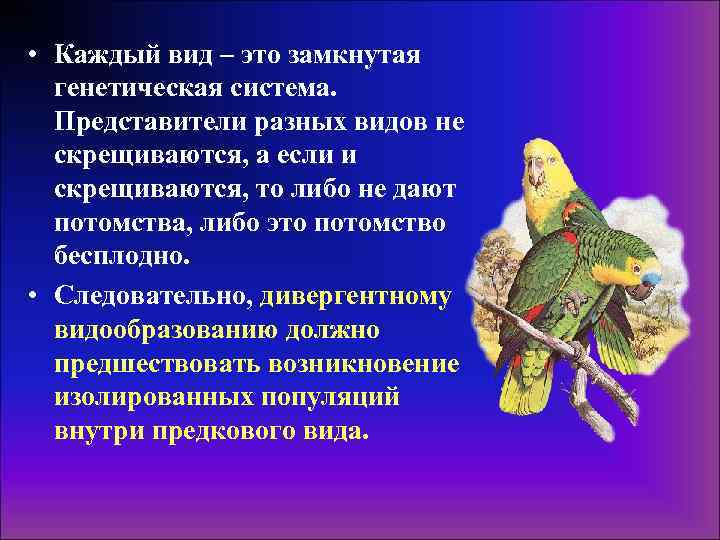 • Каждый вид – это замкнутая генетическая система. Представители разных видов не скрещиваются, а если и скрещиваются, то либо не дают потомства, либо это потомство бесплодно.

• Следовательно, дивергентному видообразованию должно предшествовать возникновение изолированных популяций внутри предкового вида.